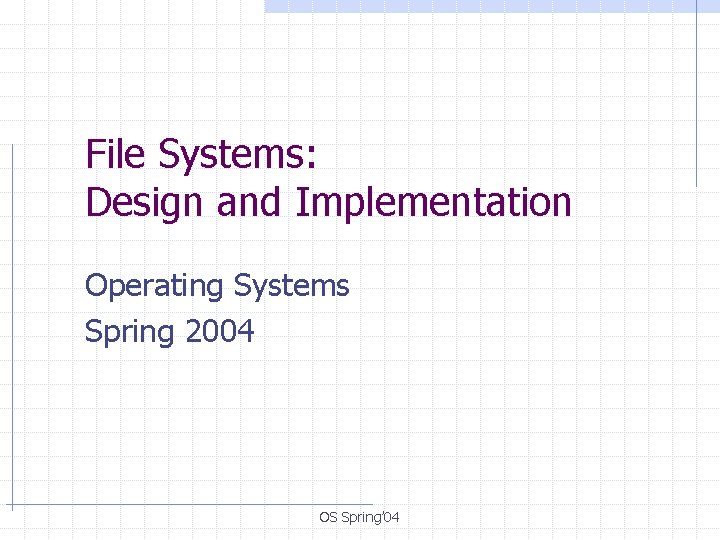 File Systems:
Design and Implementation

Operating Systems
Spring 2004

OS Spring'04